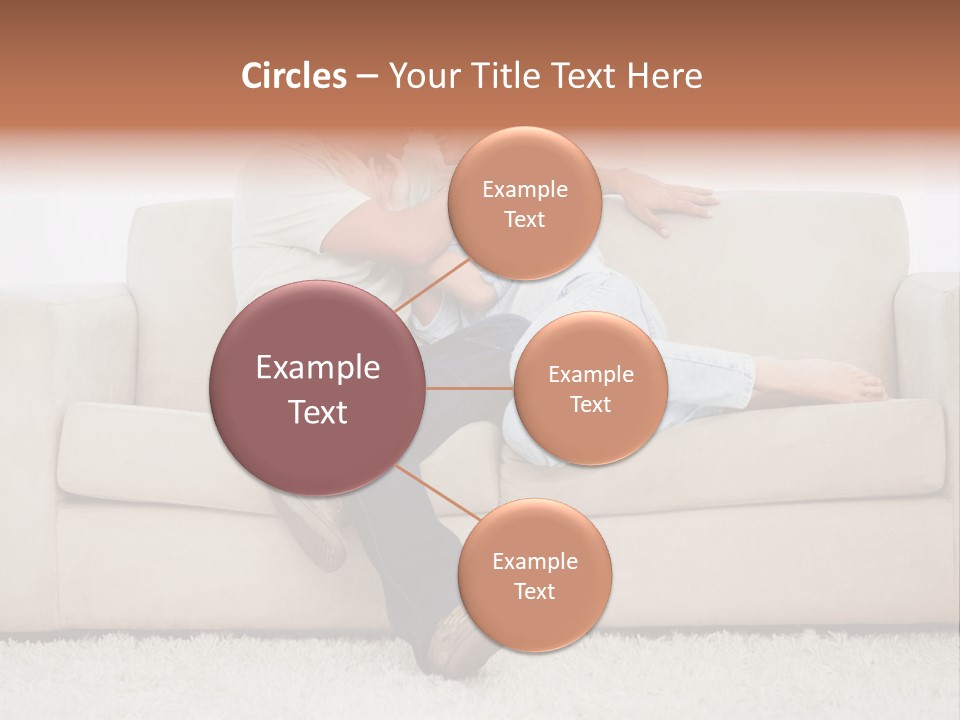 Circles – Your Title Text Here

Example Text

Example Text

Example Text

Example Text